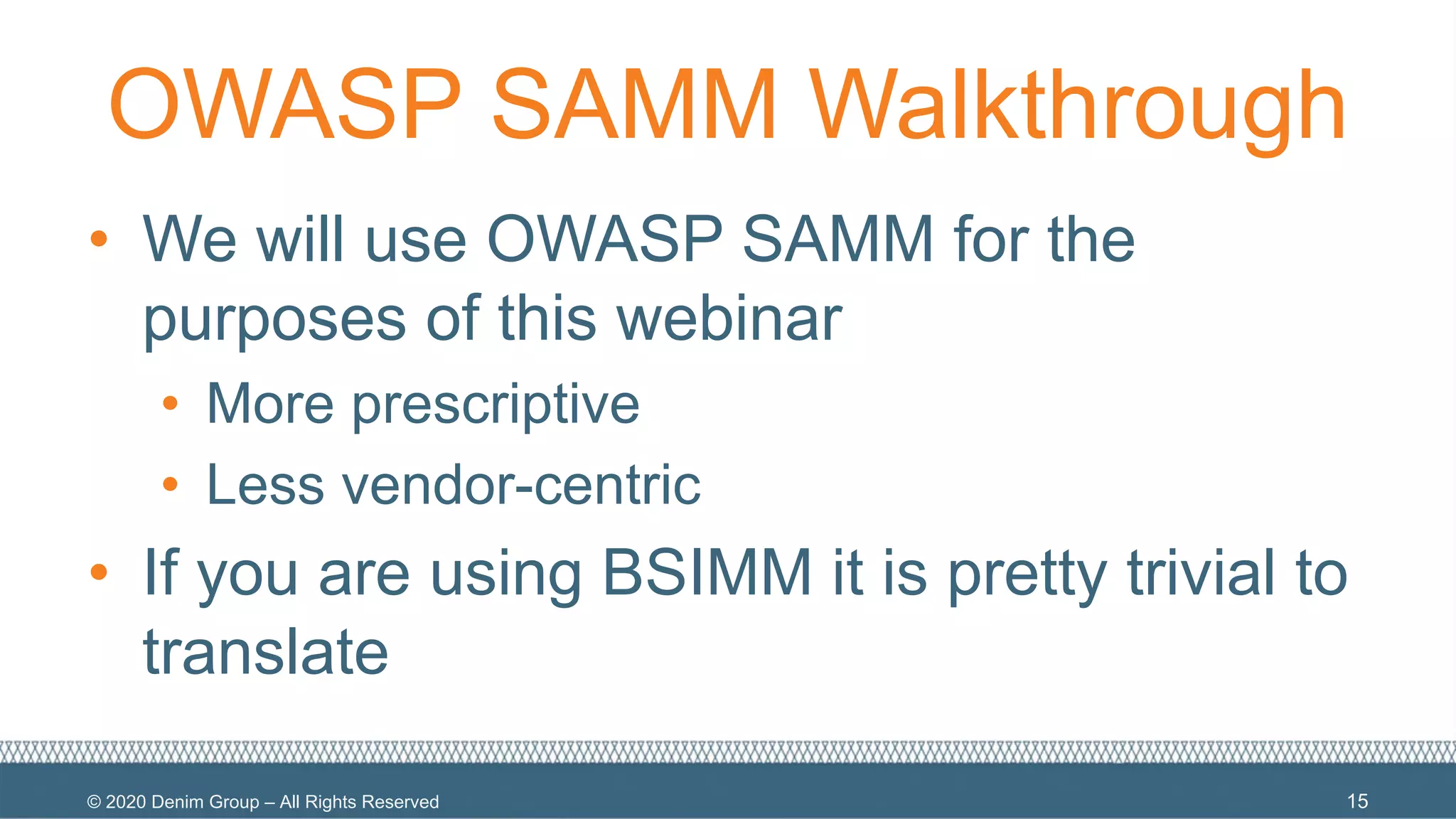 OWASP SAMM Walkthrough

• We will use OWASP SAMM for the purposes of this webinar
 • More prescriptive
 • Less vendor-centric
• If you are using BSIMM it is pretty trivial to translate

© 2020 Denim Group – All Rights Reserved

15